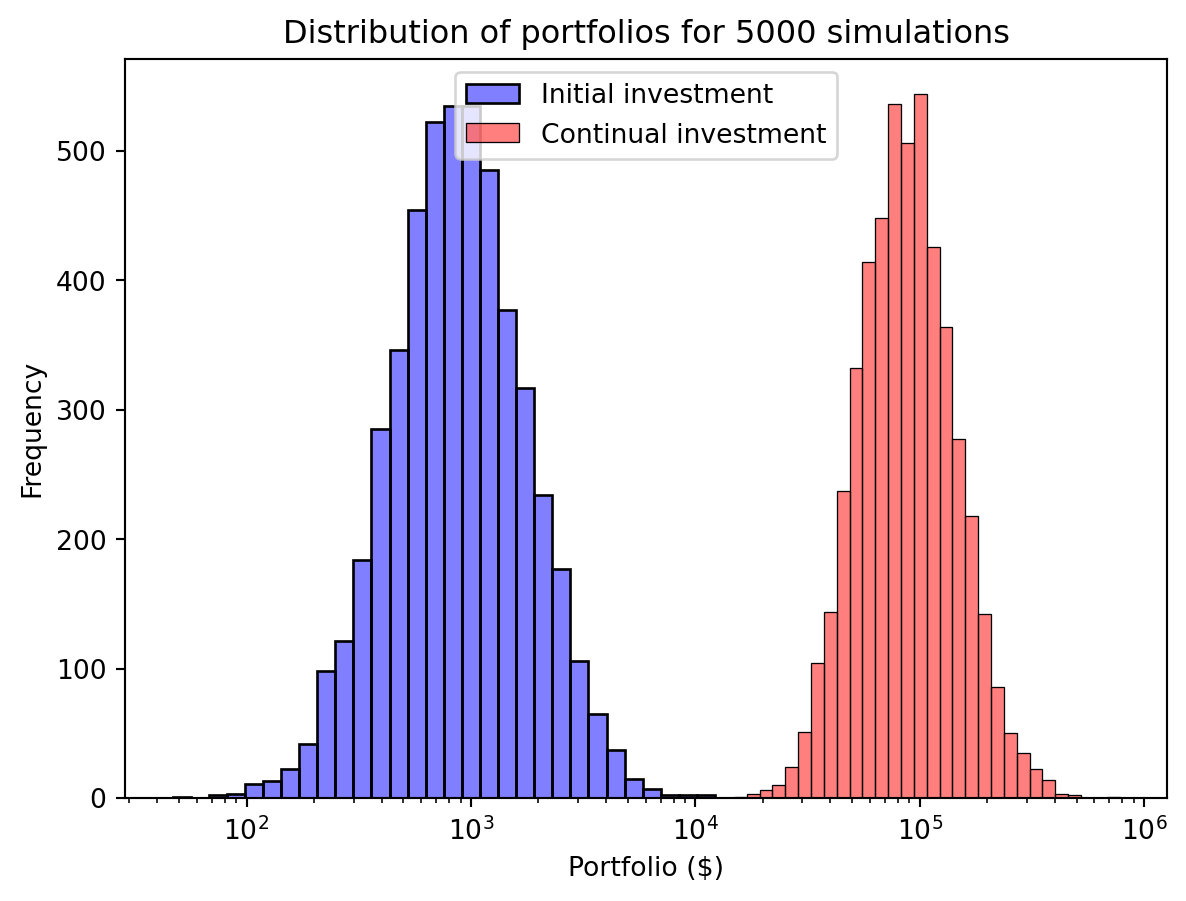 Distribution of portfolios for 5000 simulations

Initial investment
Continual investment

Frequency

500
400
300
200
100
0

$10^2$
$10^3$
$10^4$
$10^5$
$10^6$

Portfolio ($)